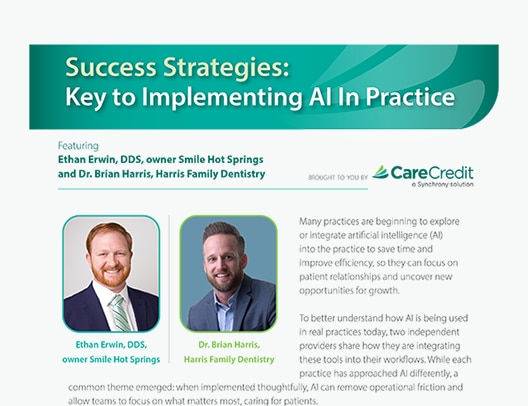 Success Strategies:
Key to Implementing AI In Practice

Featuring
Ethan Erwin, DDS, owner Smile Hot Springs and Dr. Brian Harris, Harris Family Dentistry

BROUGHT TO YOU BY CareCredit a Synchrony solution

Ethan Erwin, DDS, owner Smile Hot Springs

Dr. Brian Harris, Harris Family Dentistry

Many practices are beginning to explore or integrate artificial intelligence (AI) into the practice to save time and improve efficiency, so they can focus on patient relationships and uncover new opportunities for growth.

To better understand how AI is being used in real practices today, two independent providers share how they are integrating these tools into their workflows. While each practice has approached AI differently, a common theme emerged: when implemented thoughtfully, AI can remove operational friction and allow teams to focus on what matters most, caring for patients.